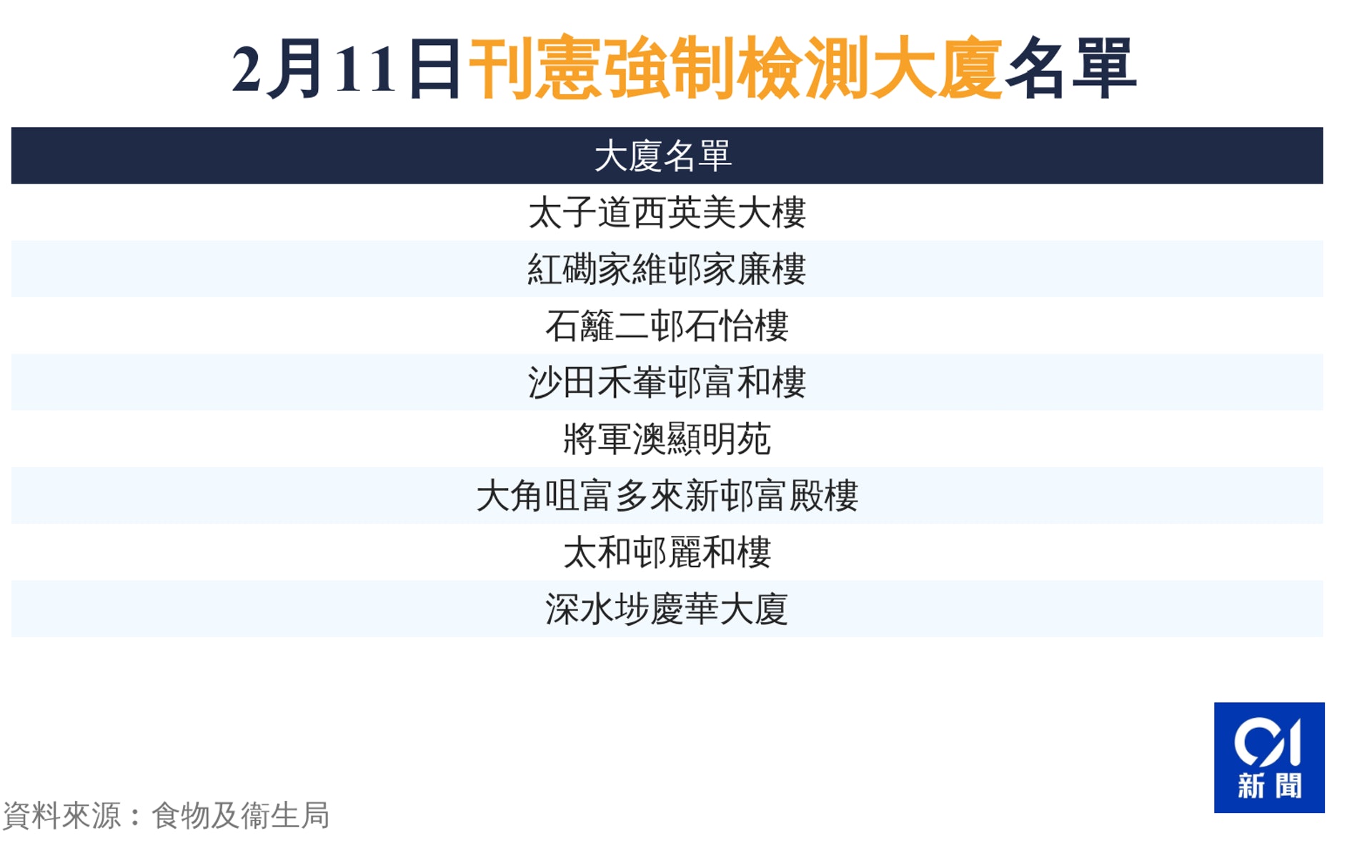 2月11日刊憲強制檢測大廈名單

| 大廈名單 |
|---|
| 太子道西英美大樓 |
| 紅磡家維邨家廉樓 |
| 石籬二邨石怡樓 |
| 沙田禾輋邨富和樓 |
| 將軍澳顯明苑 |
| 大角咀富多來新邨富殿樓 |
| 太和邨麗和樓 |
| 深水埗慶華大廈 |

01
新聞

資料來源：食物及衛生局